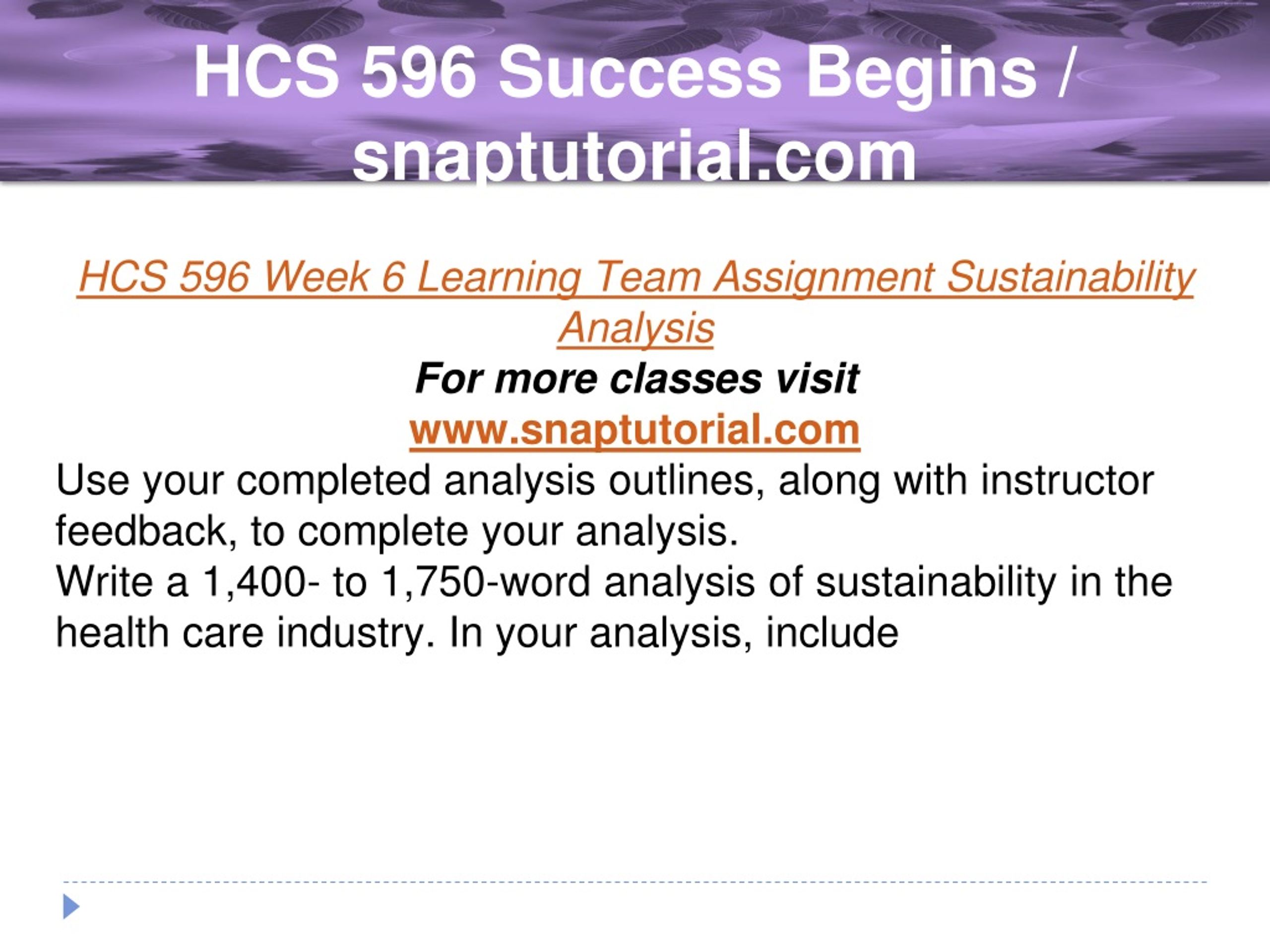 HCS 596 Success Begins / snaptutorial.com

HCS 596 Week 6 Learning Team Assignment Sustainability Analysis

For more classes visit

www.snaptutorial.com

Use your completed analysis outlines, along with instructor feedback, to complete your analysis.

Write a 1,400- to 1,750-word analysis of sustainability in the health care industry. In your analysis, include